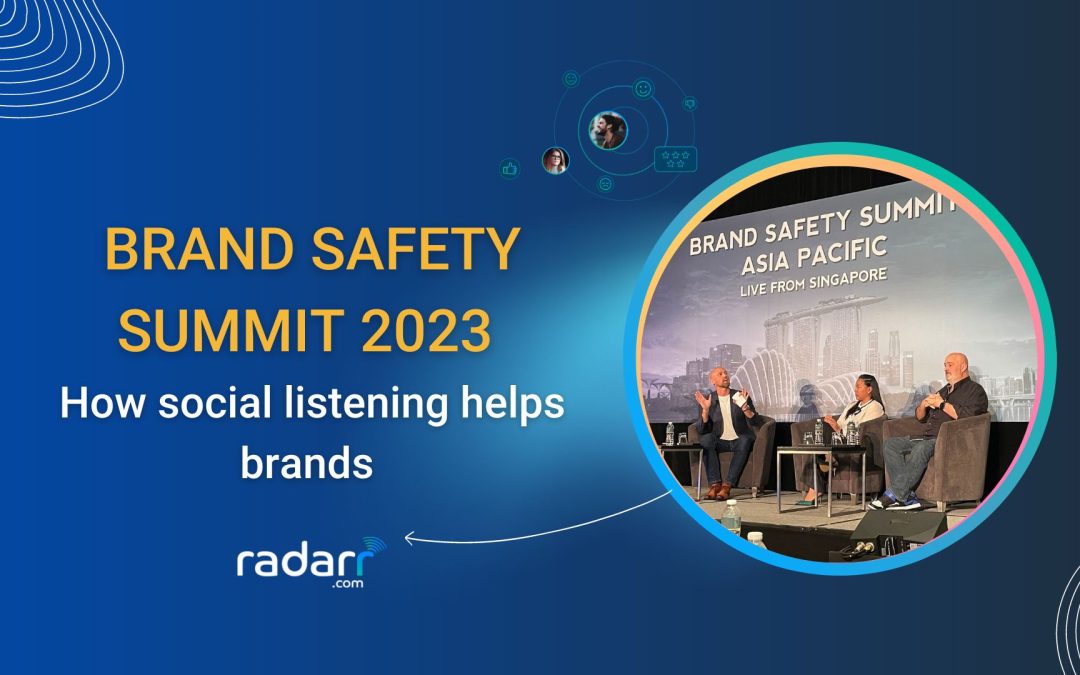 BRAND SAFETY SUMMIT 2023

How social listening helps brands

radarr
.com

BRAND SAFETY SUMMIT
ASIA PACIFIC
LIVE FROM SINGAPORE